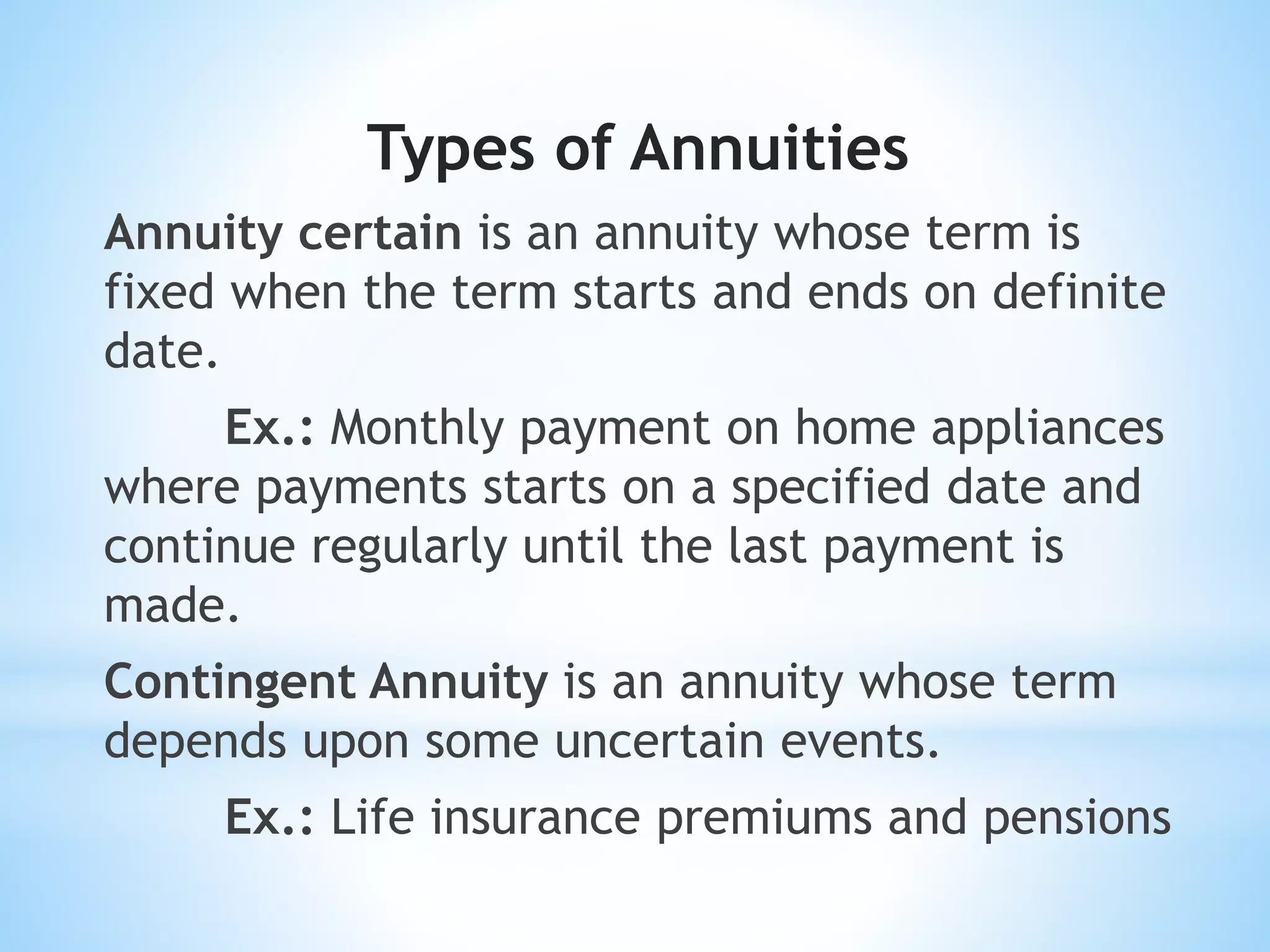 Types of Annuities

Annuity certain is an annuity whose term is fixed when the term starts and ends on definite date.

Ex.: Monthly payment on home appliances where payments starts on a specified date and continue regularly until the last payment is made.

Contingent Annuity is an annuity whose term depends upon some uncertain events.

Ex.: Life insurance premiums and pensions